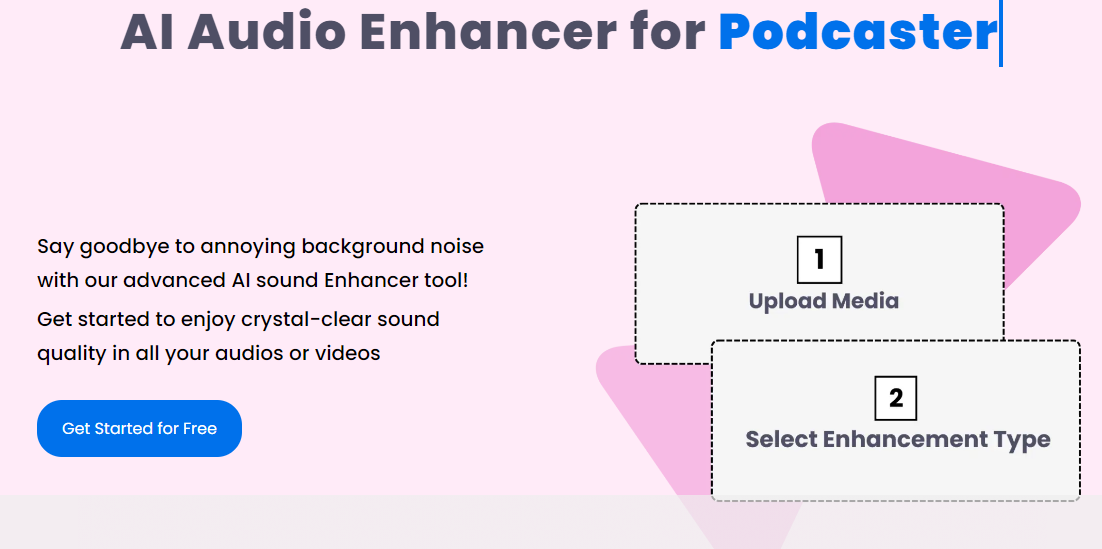 AI Audio Enhancer for Podcaster

Say goodbye to annoying background noise with our advanced AI sound Enhancer tool!

Get started to enjoy crystal-clear sound quality in all your audios or videos

Get Started for Free

1
Upload Media

2
Select Enhancement Type